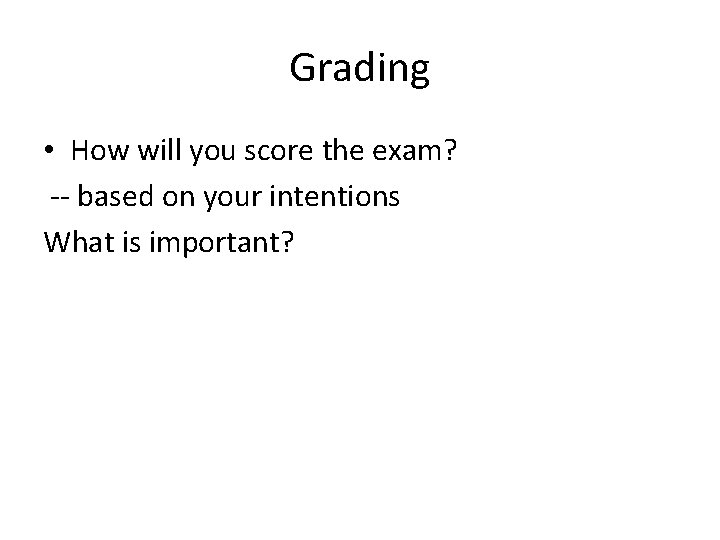 Grading

• How will you score the exam?

-- based on your intentions

What is important?